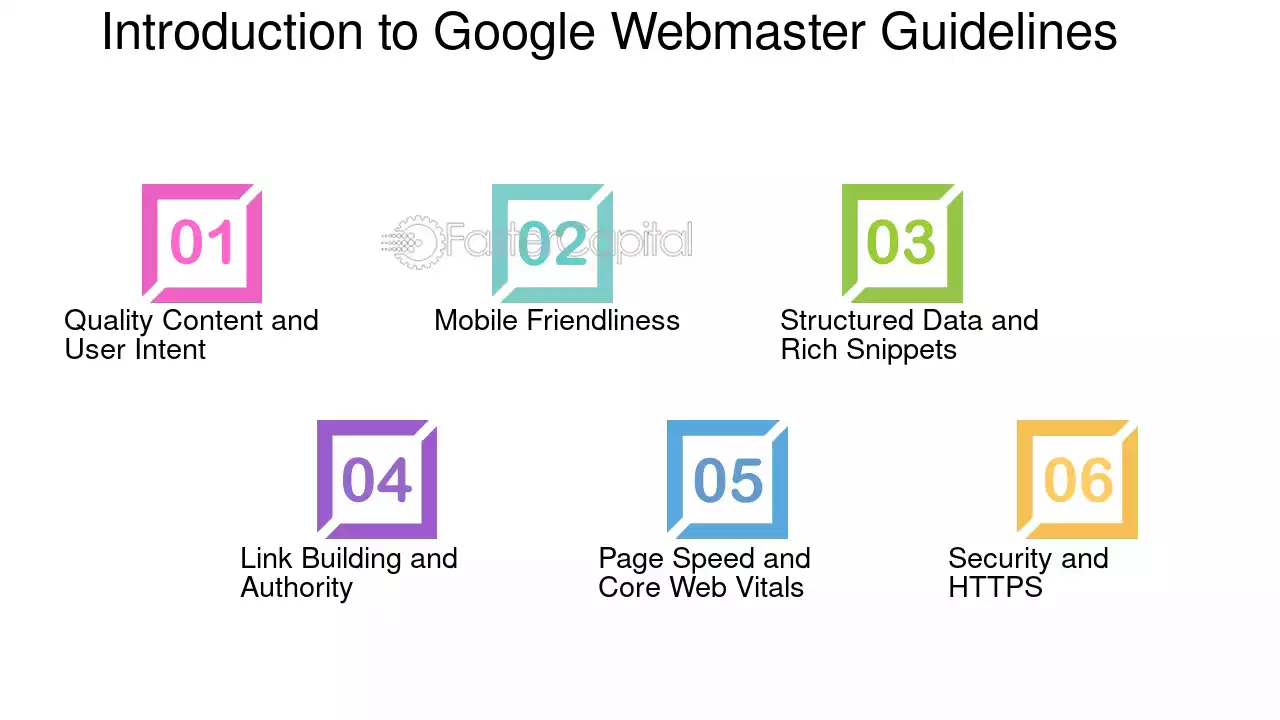 Introduction to Google Webmaster Guidelines

01
Quality Content and User Intent

02
Mobile Friendliness

03
Structured Data and Rich Snippets

04
Link Building and Authority

05
Page Speed and Core Web Vitals

06
Security and HTTPS

FasterCapital